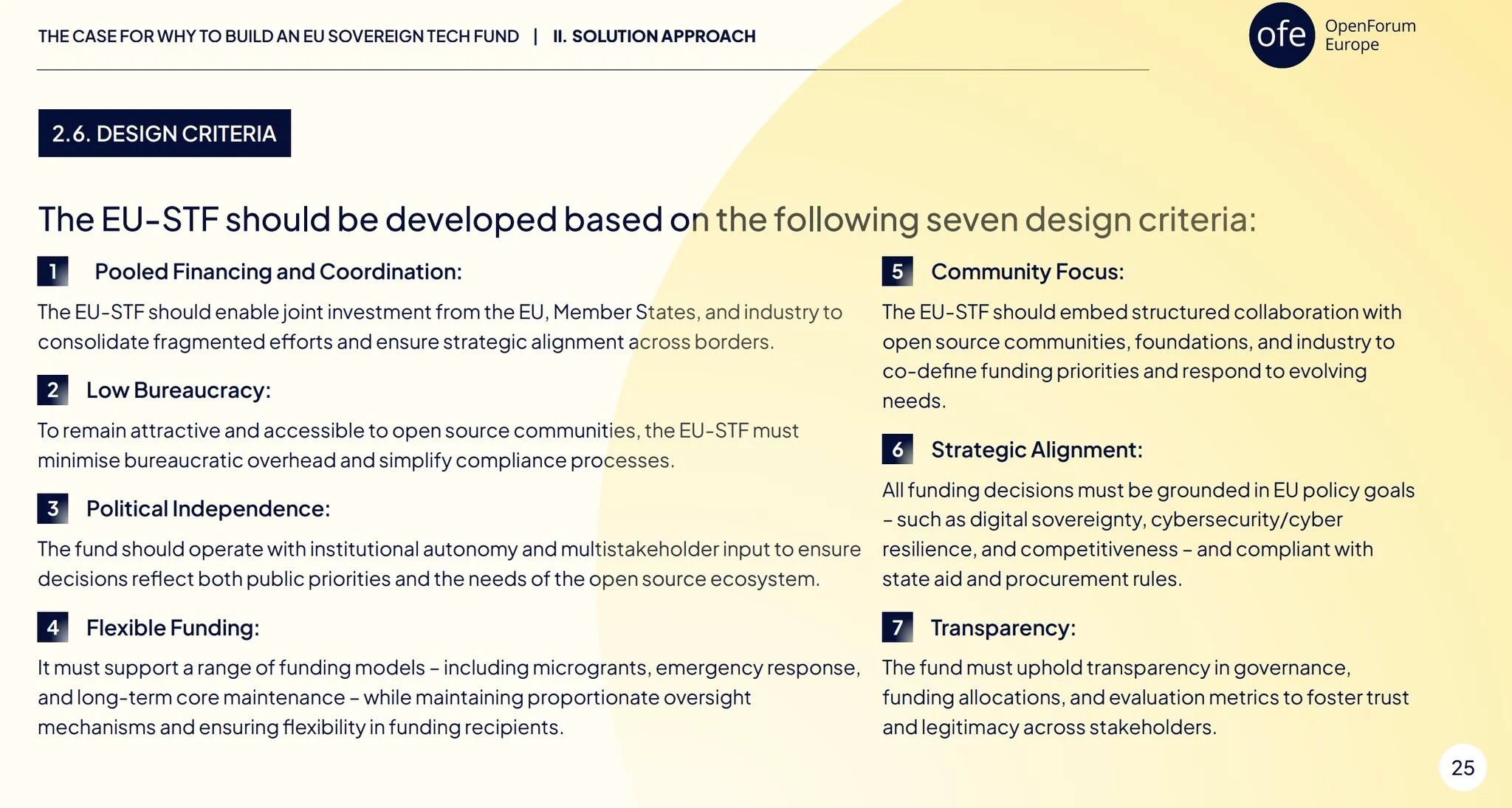 THE CASE FOR WHY TO BUILD AN EU SOVEREIGN TECH FUND | II. SOLUTION APPROACH

ofe OpenForum Europe

2.6. DESIGN CRITERIA

The EU-STF should be developed based on the following seven design criteria:

1 Pooled Financing and Coordination:

The EU-STF should enable joint investment from the EU, Member States, and industry to consolidate fragmented efforts and ensure strategic alignment across borders.

2 Low Bureaucracy:

To remain attractive and accessible to open source communities, the EU-STF must minimise bureaucratic overhead and simplify compliance processes.

3 Political Independence:

The fund should operate with institutional autonomy and multistakeholder input to ensure decisions reflect both public priorities and the needs of the open source ecosystem.

4 Flexible Funding:

It must support a range of funding models – including microgrants, emergency response, and long-term core maintenance – while maintaining proportionate oversight mechanisms and ensuring flexibility in funding recipients.

5 Community Focus:

The EU-STF should embed structured collaboration with open source communities, foundations, and industry to co-define funding priorities and respond to evolving needs.

6 Strategic Alignment:

All funding decisions must be grounded in EU policy goals – such as digital sovereignty, cybersecurity/cyber resilience, and competitiveness – and compliant with state aid and procurement rules.

7 Transparency:

The fund must uphold transparency in governance, funding allocations, and evaluation metrics to foster trust and legitimacy across stakeholders.

25